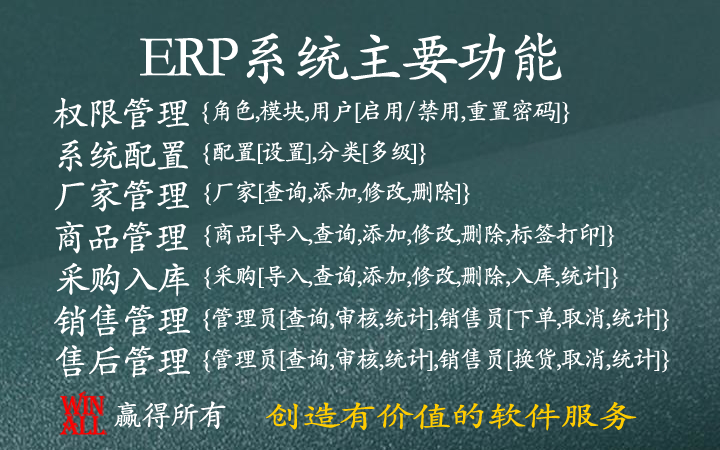 ERP系统主要功能

权限管理 {角色,模块,用户[启用/禁用,重置密码]}
系统配置 {配置[设置],分类[多级]}
厂家管理 {厂家[查询,添加,修改,删除]}
商品管理 {商品[导入,查询,添加,修改,删除,标签打印]}
采购入库 {采购[导入,查询,添加,修改,删除,入库,统计]}
销售管理 {管理员[查询,审核,统计],销售员[下单,取消,统计]}
售后管理 {管理员[查询,审核,统计],销售员[换货,取消,统计]}

WIN ALL 赢得所有 创造有价值的软件服务